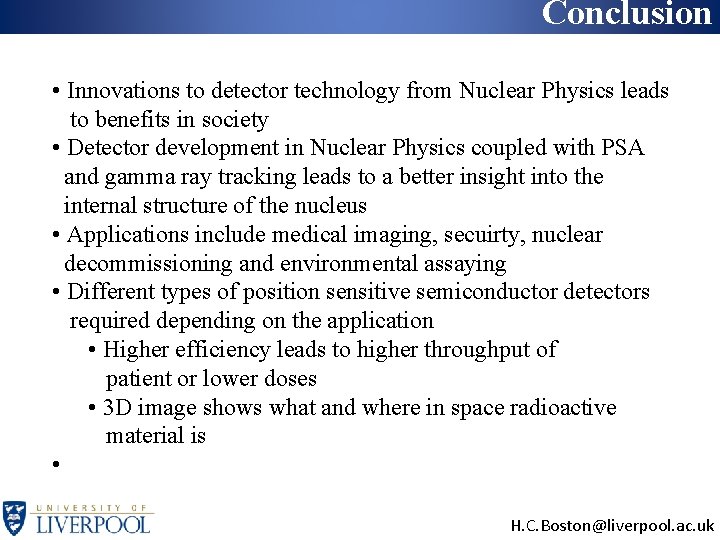 Conclusion

• Innovations to detector technology from Nuclear Physics leads to benefits in society
• Detector development in Nuclear Physics coupled with PSA and gamma ray tracking leads to a better insight into the internal structure of the nucleus
• Applications include medical imaging, secuirty, nuclear decommissioning and environmental assaying
• Different types of position sensitive semiconductor detectors required depending on the application
• Higher efficiency leads to higher throughput of patient or lower doses
• 3D image shows what and where in space radioactive material is
•

UNIVERSITY OF LIVERPOOL

H.C.Boston@liverpool.ac.uk